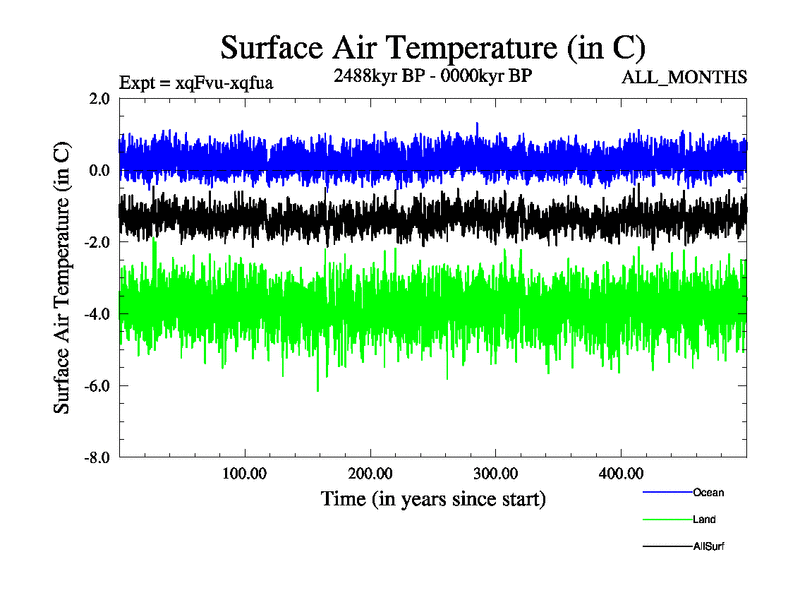 Surface Air Temperature (in C)

Expt = xqFvu-xqfua

2488kyr BP - 0000kyr BP

ALL_MONTHS

Surface Air Temperature (in C)

2.0
0.0
-2.0
-4.0
-6.0
-8.0

100.00
200.00
300.00
400.00

Time (in years since start)

Ocean
Land
AllSurf